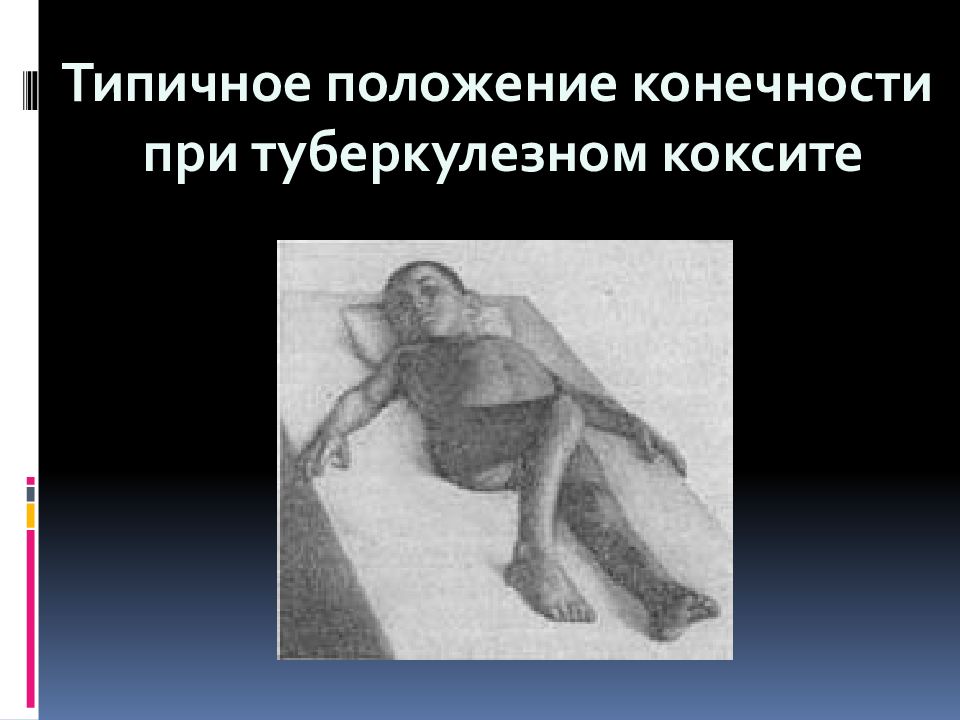 Типичное положение конечности при туберкулезном коксите